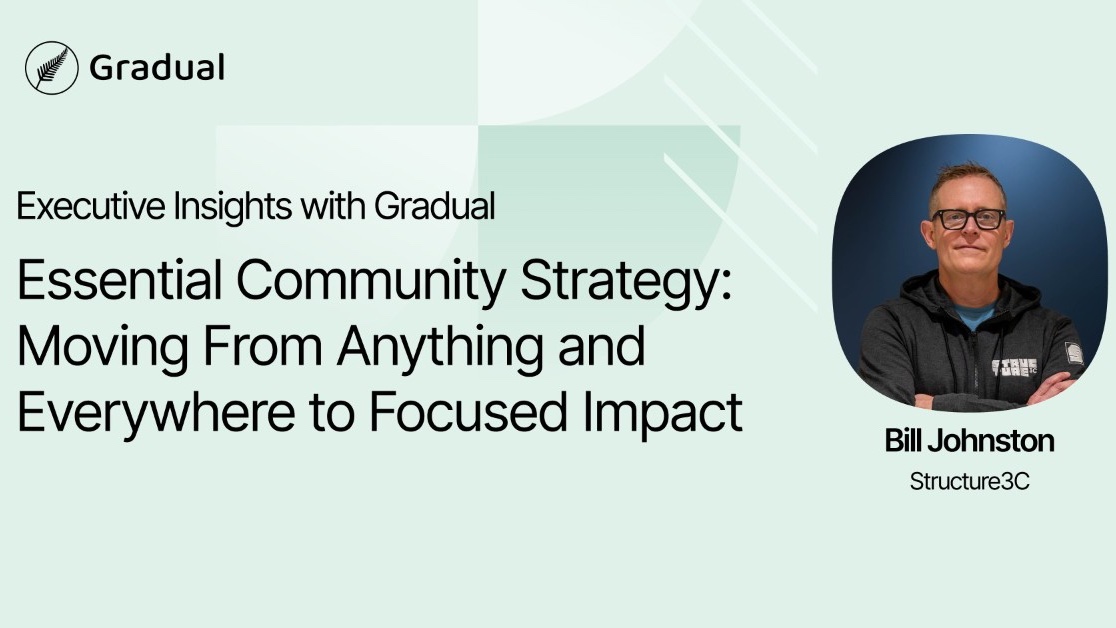 Gradual

Executive Insights with Gradual

Essential Community Strategy: Moving From Anything and Everywhere to Focused Impact

Bill Johnston

Structure3C